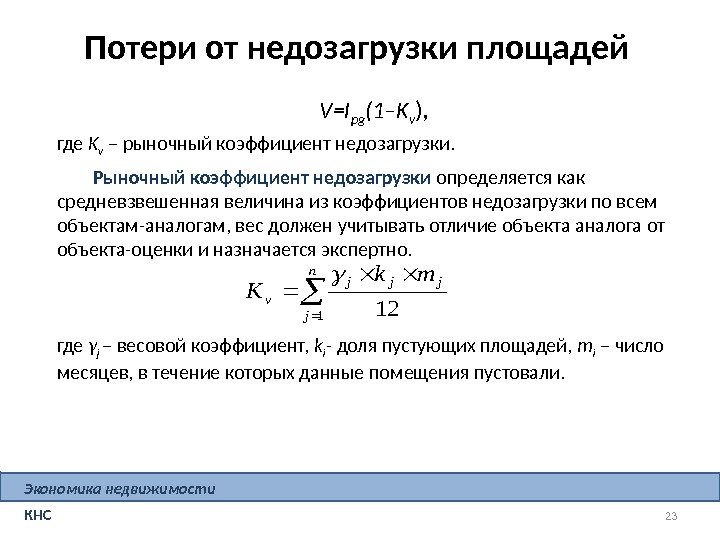 Потери от недозагрузки площадей

$V=I_{pg}(1-K_v)$,

где $K_v$ – рыночный коэффициент недозагрузки.

Рыночный коэффициент недозагрузки определяется как средневзвешенная величина из коэффициентов недозагрузки по всем объектам-аналогам, вес должен учитывать отличие объекта аналога от объекта-оценки и назначается экспертно.

$K_v = \sum_{j=1}^{n} \frac{\gamma_j \times k_j \times m_j}{12}$

где $\gamma_j$ – весовой коэффициент, $k_i$- доля пустующих площадей, $m_i$ – число месяцев, в течение которых данные помещения пустовали.

Экономика недвижимости

КНС

23